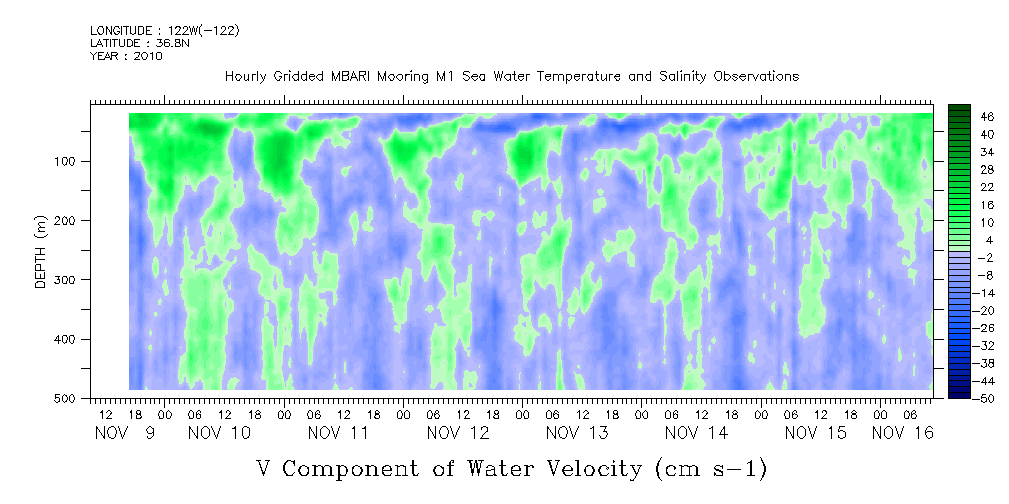 LONGITUDE : 122W(-122)
LATITUDE : 36.8N
YEAR : 2010

Hourly Gridded MBARI Mooring M1 Sea Water Temperature and Salinity Observations

DEPTH (m)

100
200
300
400
500

46
40
34
28
22
16
10
4
-2
-8
-14
-20
-26
-32
-38
-44
-50

12 18 00 06 12 18 00 06 12 18 00 06 12 18 00 06 12 18 00 06 12 18 00 06 12 18 00 06 12 18 00 06
NOV 9 NOV 10 NOV 11 NOV 12 NOV 13 NOV 14 NOV 15 NOV 16

V Component of Water Velocity (cm s-1)